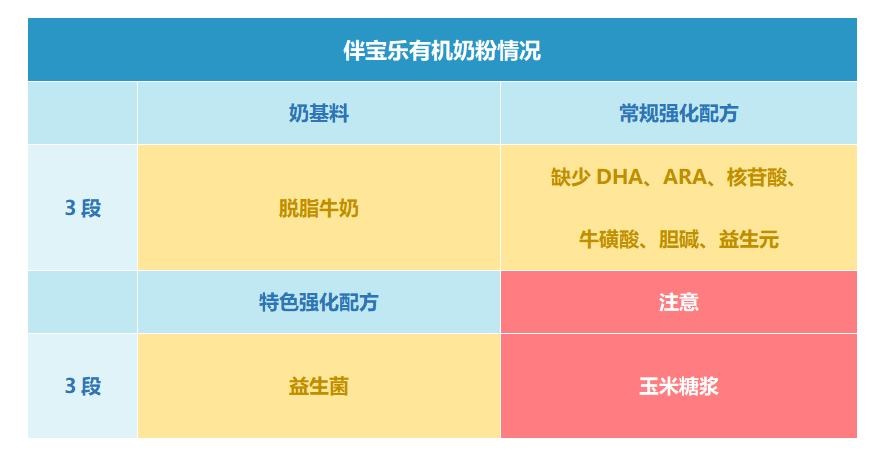 伴宝乐有机奶粉情况

|  | 奶基料 | 常规强化配方 |
|---|---|---|
| 3 段 | 脱脂牛奶 | 缺少 DHA、ARA、核苷酸、牛磺酸、胆碱、益生元 |
|  | 特色强化配方 | 注意 |
| 3 段 | 益生菌 | 玉米糖浆 |